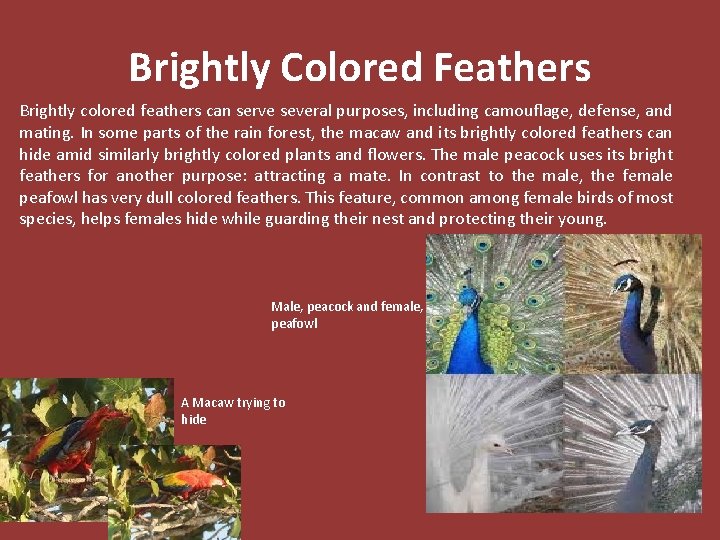 Brightly Colored Feathers

Brightly colored feathers can serve several purposes, including camouflage, defense, and mating. In some parts of the rain forest, the macaw and its brightly colored feathers can hide amid similarly brightly colored plants and flowers. The male peacock uses its bright feathers for another purpose: attracting a mate. In contrast to the male, the female peafowl has very dull colored feathers. This feature, common among female birds of most species, helps females hide while guarding their nest and protecting their young.

Male, peacock and female, peafowl

A Macaw trying to hide